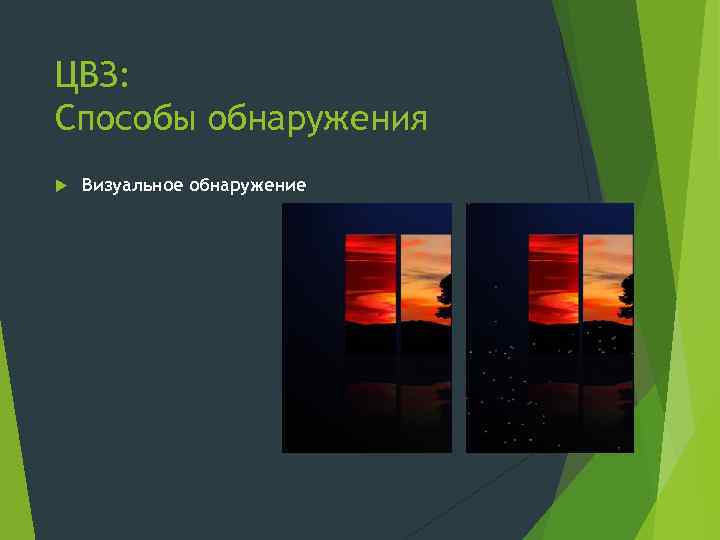 ЦВЗ:
Способы обнаружения

Визуальное обнаружение